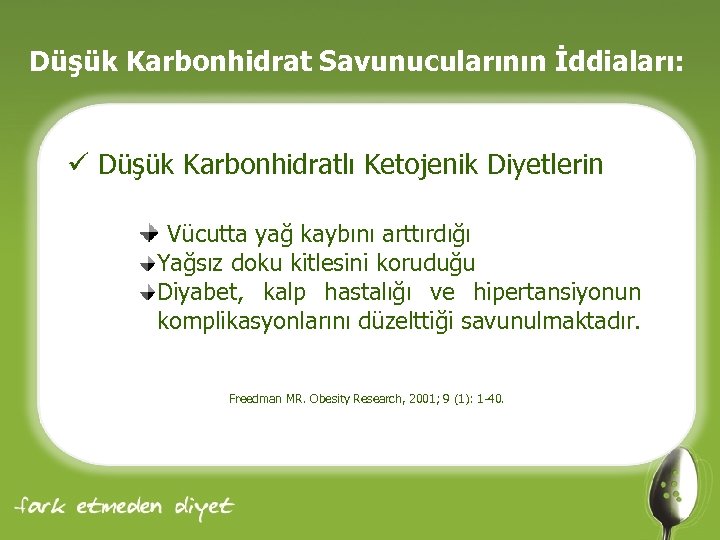 Düşük Karbonhidrat Savunucularının İddiaları:

✓ Düşük Karbonhidratlı Ketojenik Diyetlerin

Vücutta yağ kaybını arttırdığı
Yağsız doku kitlesini koruduğu
Diyabet, kalp hastalığı ve hipertansiyonun komplikasyonlarını düzelttiği savunulmaktadır.

Freedman MR. Obesity Research, 2001; 9 (1): 1-40.

fark etmeden diyet